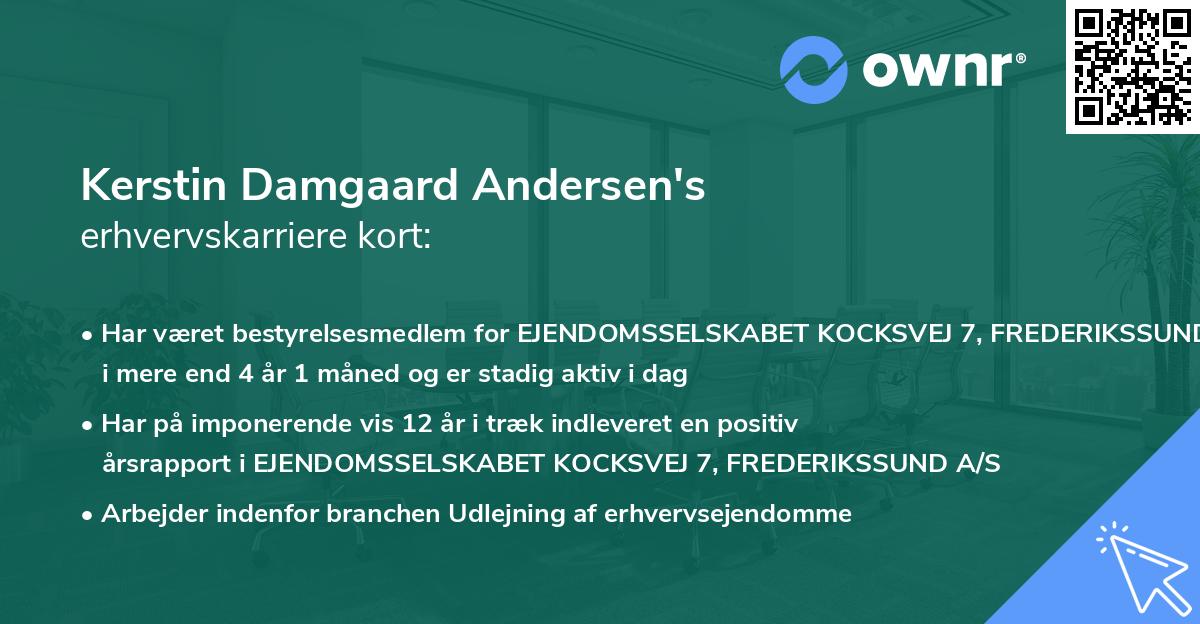 ownr®

Kerstin Damgaard Andersen's
erhvervskarriere kort:

• Har været bestyrelsesmedlem for EJENDOMSSELSKABET KOCKSVEJ 7, FREDERIKSSUND i mere end 4 år 1 måned og er stadig aktiv i dag

• Har på imponerende vis 12 år i træk indleveret en positiv årsrapport i EJENDOMSSELSKABET KOCKSVEJ 7, FREDERIKSSUND A/S

• Arbejder indenfor branchen Udlejning af erhvervsejendomme